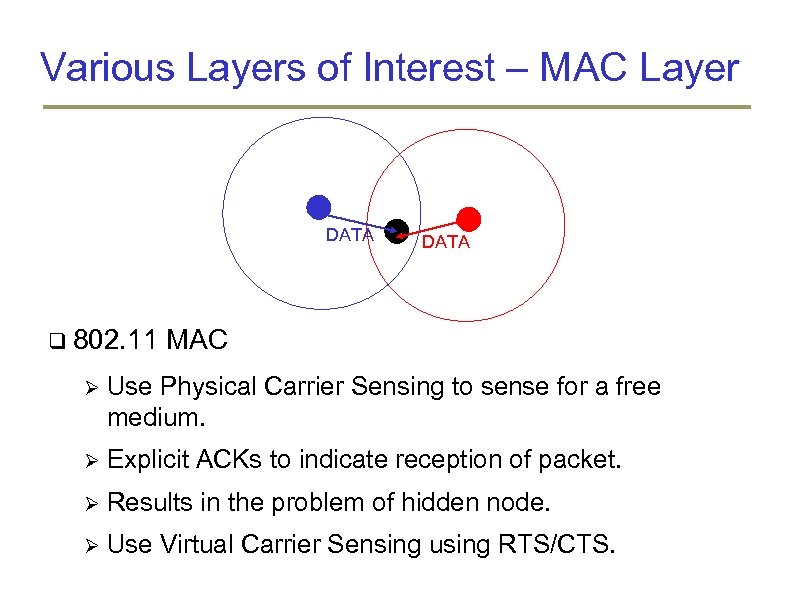 Various Layers of Interest – MAC Layer

DATA DATA

❑ 802.11 MAC

➢ Use Physical Carrier Sensing to sense for a free medium.

➢ Explicit ACKs to indicate reception of packet.

➢ Results in the problem of hidden node.

➢ Use Virtual Carrier Sensing using RTS/CTS.